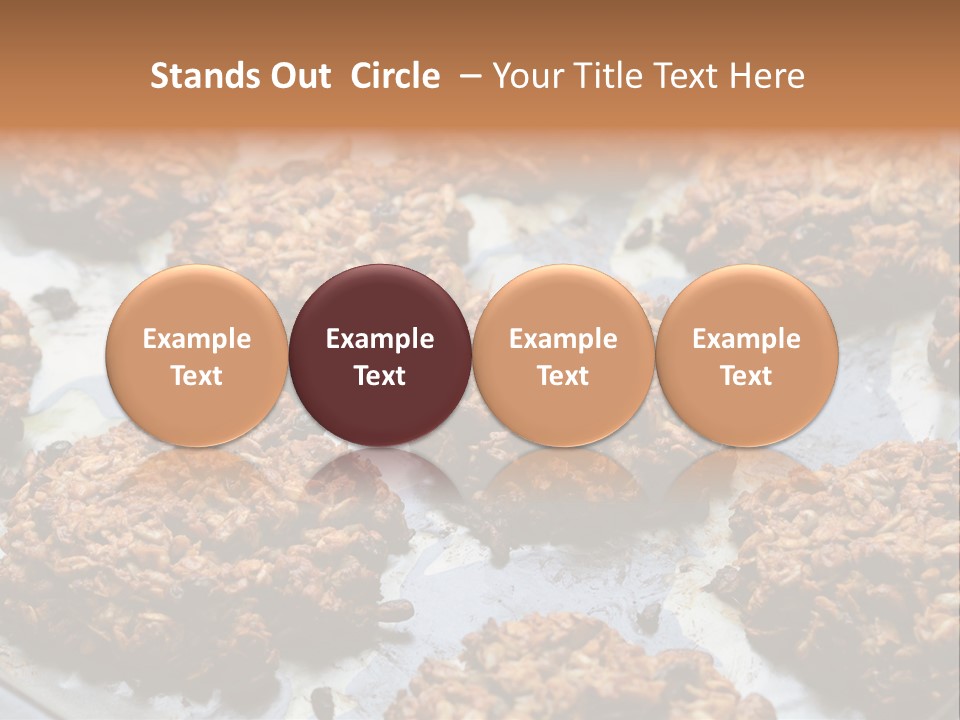 Stands Out Circle – Your Title Text Here

Example Text

Example Text

Example Text

Example Text